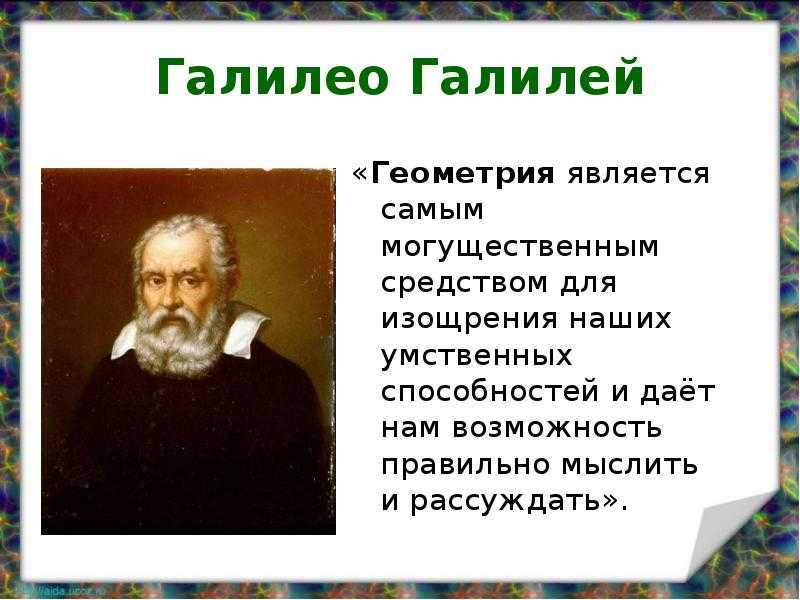 Галилео Галилей

«Геометрия является самым могущественным средством для изощрения наших умственных способностей и даёт нам возможность правильно мыслить и рассуждать».

http://aida.ucoz.ru